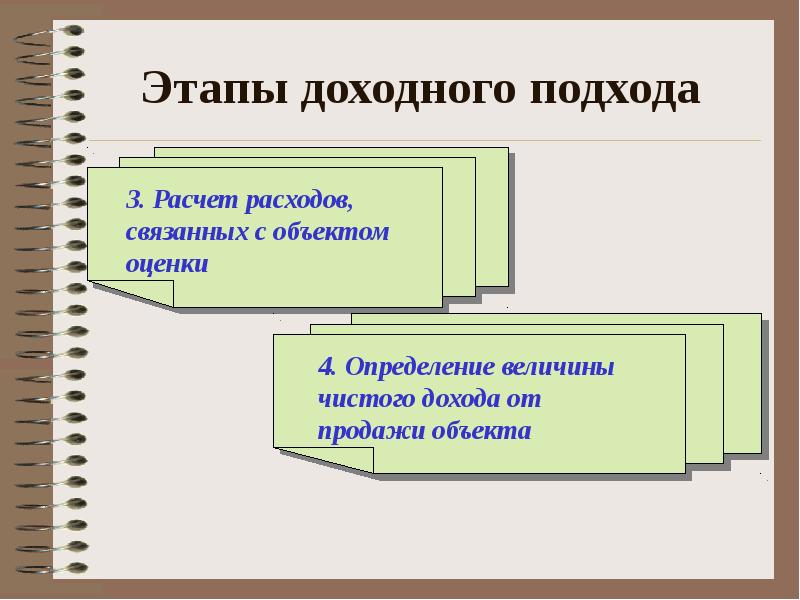 Этапы доходного подхода

3. Расчет расходов, связанных с объектом оценки

4. Определение величины чистого дохода от продажи объекта